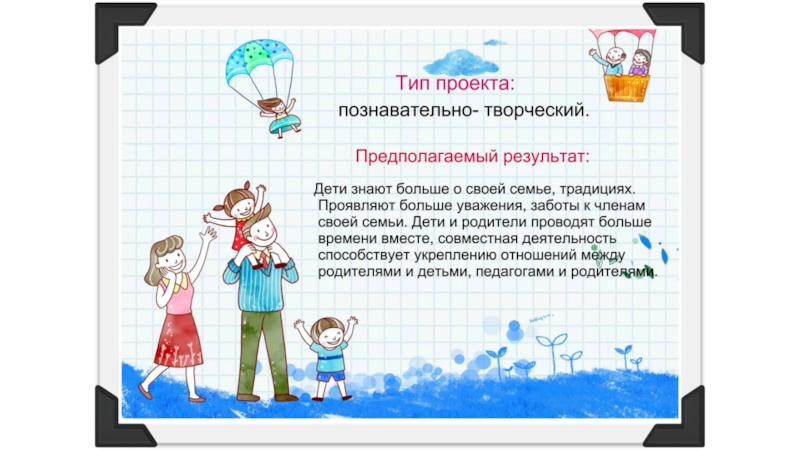 Тип проекта:
познавательно- творческий.

Предполагаемый результат:

Дети знают больше о своей семье, традициях. Проявляют больше уважения, заботы к членам своей семьи. Дети и родители проводят больше времени вместе, совместная деятельность способствует укреплению отношений между родителями и детьми, педагогами и родителями.